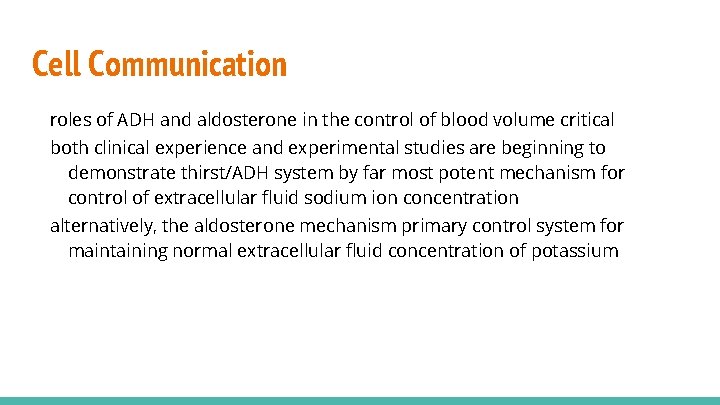 Cell Communication

roles of ADH and aldosterone in the control of blood volume critical

both clinical experience and experimental studies are beginning to demonstrate thirst/ADH system by far most potent mechanism for control of extracellular fluid sodium ion concentration

alternatively, the aldosterone mechanism primary control system for maintaining normal extracellular fluid concentration of potassium